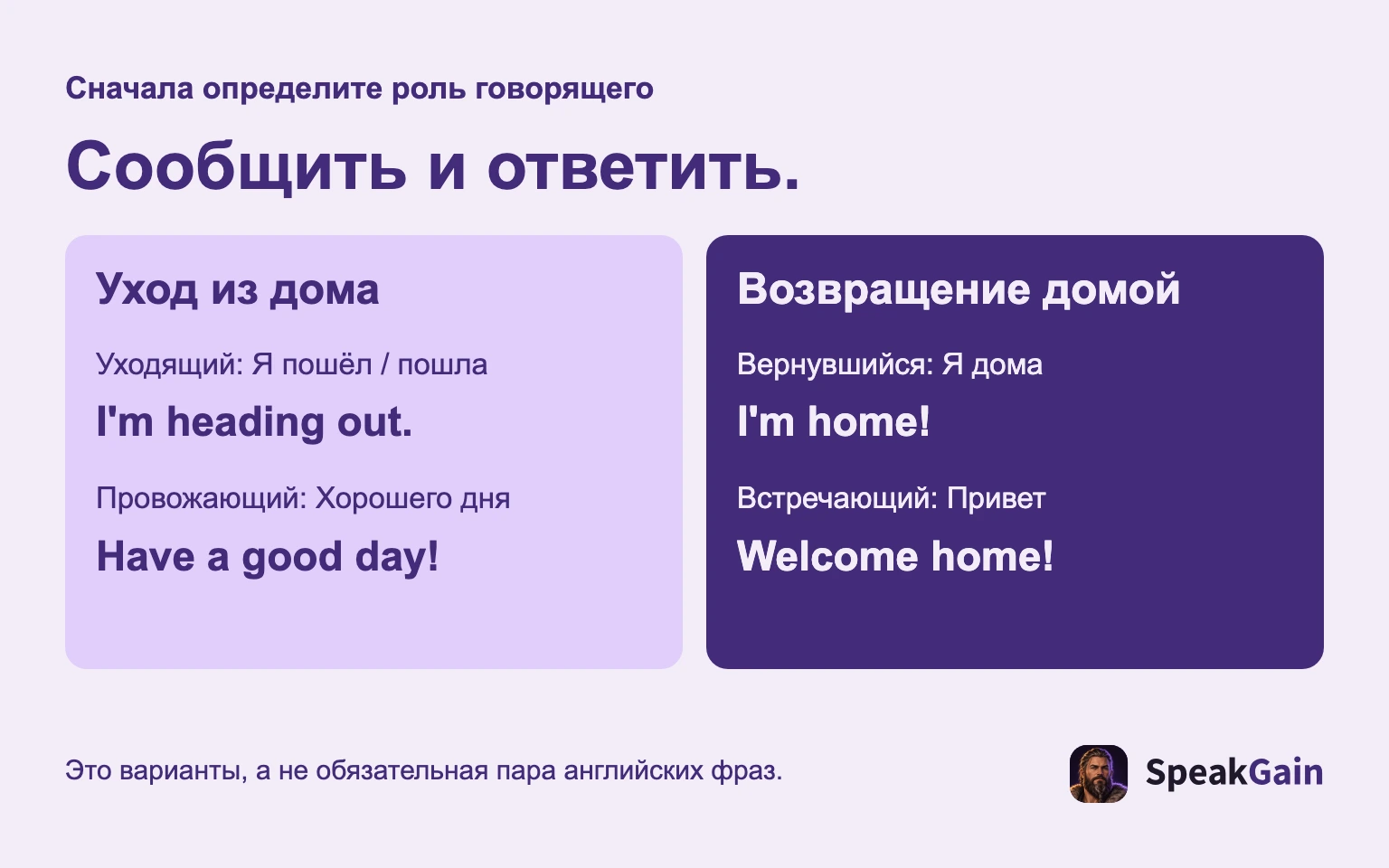 Сначала определите роль говорящего

Сообщить и ответить.

Уход из дома

Уходящий: Я пошёл / пошла

I'm heading out.

Провожающий: Хорошего дня

Have a good day!

Возвращение домой

Вернувшийся: Я дома

I'm home!

Встречающий: Привет

Welcome home!

Это варианты, а не обязательная пара английских фраз.

SpeakGain